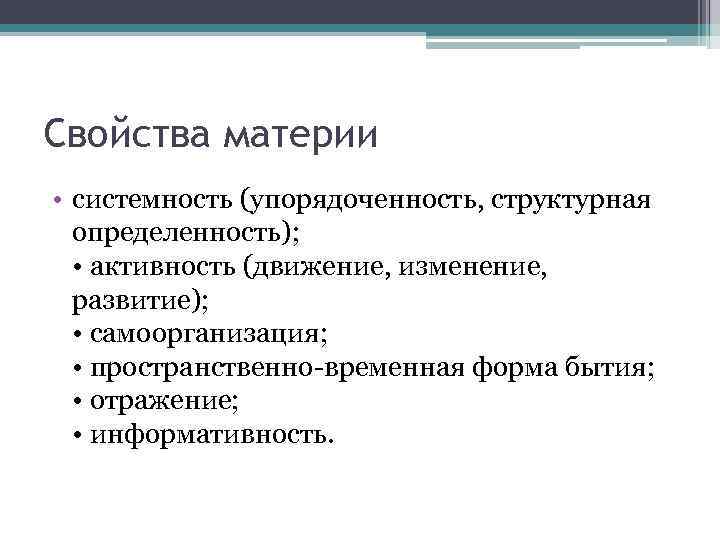 Свойства материи

• системность (упорядоченность, структурная определенность);
• активность (движение, изменение, развитие);
• самоорганизация;
• пространственно-временная форма бытия;
• отражение;
• информативность.